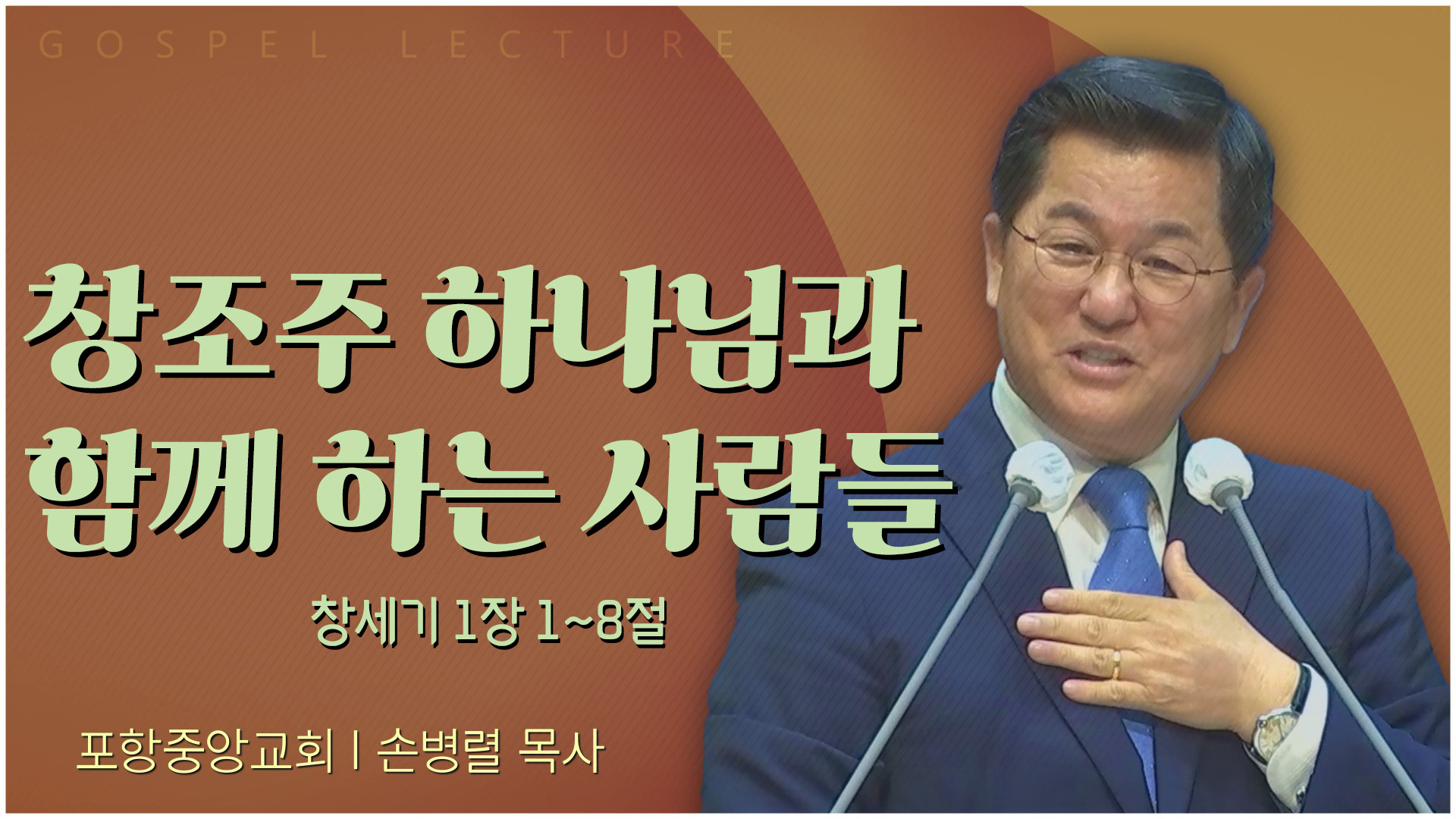 GOSPEL LECTURE

창조주 하나님과 함께 하는 사람들

창세기 1장 1~8절

포항중앙교회 | 손병렬 목사